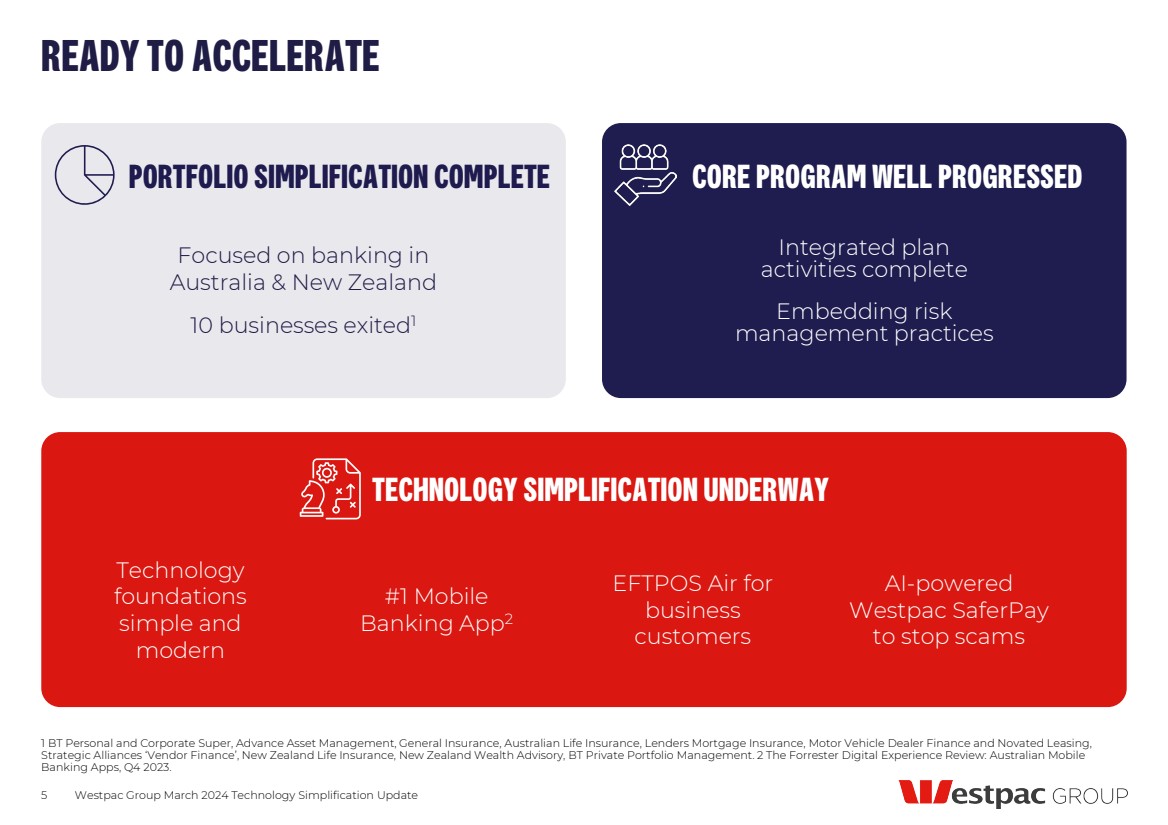 READY TO ACCELERATE

PORTFOLIO SIMPLIFICATION COMPLETE

Focused on banking in Australia & New Zealand

10 businesses exited$^1$

CORE PROGRAM WELL PROGRESSED

Integrated plan activities complete

Embedding risk management practices

TECHNOLOGY SIMPLIFICATION UNDERWAY

Technology foundations simple and modern

#1 Mobile Banking App$^2$

EFTPOS Air for business customers

AI-powered Westpac SaferPay to stop scams

1 BT Personal and Corporate Super, Advance Asset Management, General Insurance, Australian Life Insurance, Lenders Mortgage Insurance, Motor Vehicle Dealer Finance and Novated Leasing, Strategic Alliances 'Vendor Finance', New Zealand Life Insurance, New Zealand Wealth Advisory, BT Private Portfolio Management. 2 The Forrester Digital Experience Review: Australian Mobile Banking Apps, Q4 2023.

5 Westpac Group March 2024 Technology Simplification Update

Westpac GROUP